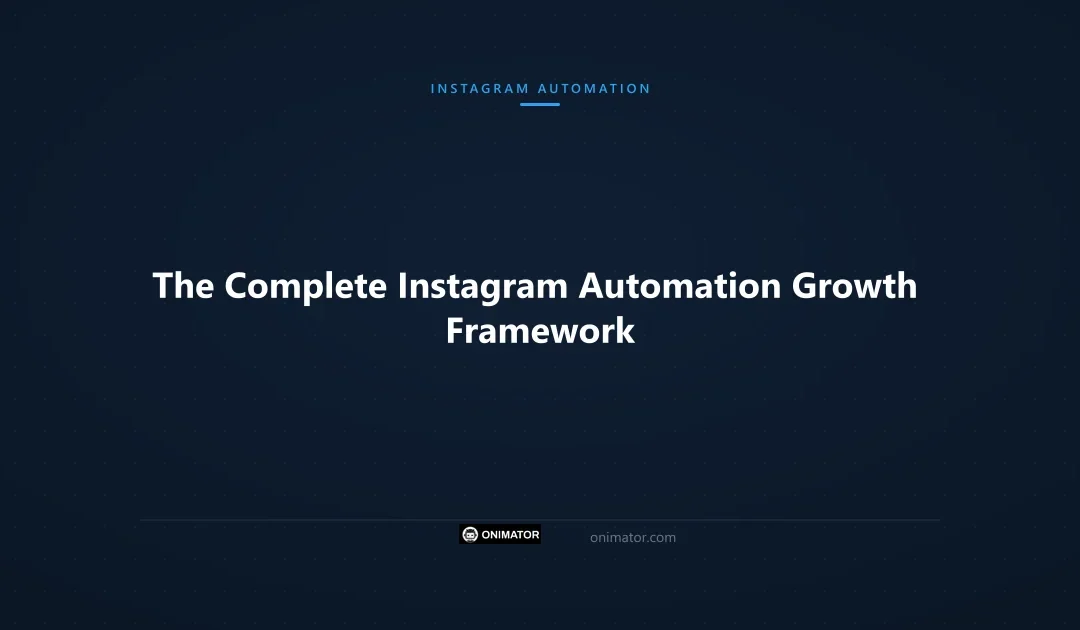 INSTAGRAM AUTOMATION

The Complete Instagram Automation Growth Framework

ONIMATOR

onimator.com